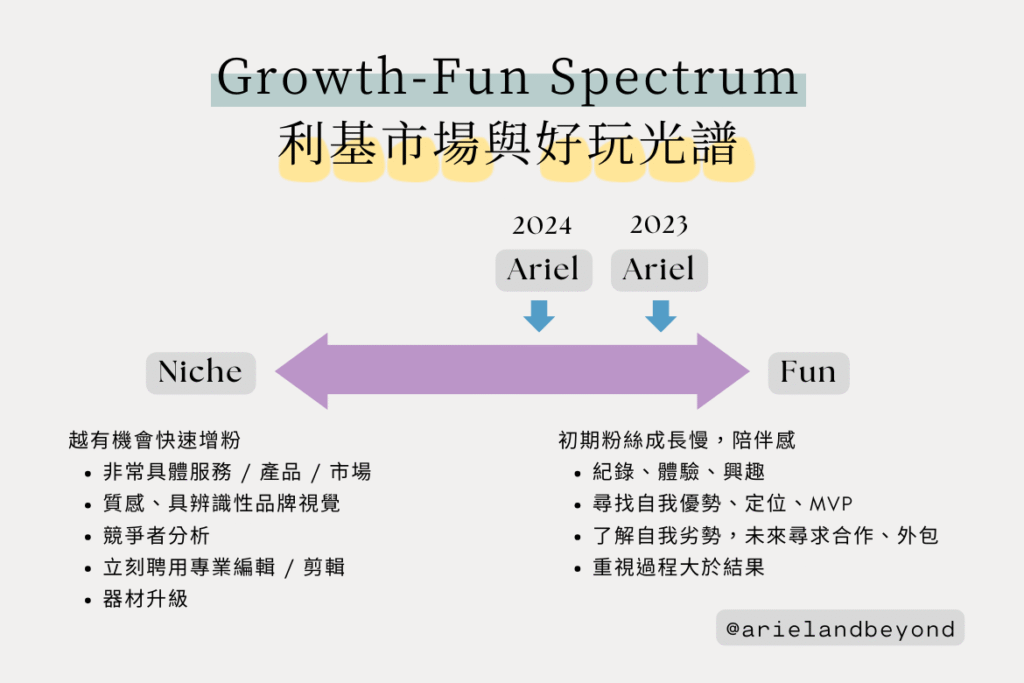 Growth-Fun Spectrum
利基市場與好玩光譜

2024
Ariel

2023
Ariel

Niche

Fun

越有機會快速增粉
- 非常具體服務 / 產品 / 市場
- 質感、具辨識性品牌視覺
- 競爭者分析
- 立刻聘用專業編輯 / 剪輯
- 器材升級

初期粉絲成長慢，陪伴感
- 紀錄、體驗、興趣
- 尋找自我優勢、定位、MVP
- 了解自我劣勢，未來尋求合作、外包
- 重視過程大於結果

@arielandbeyond